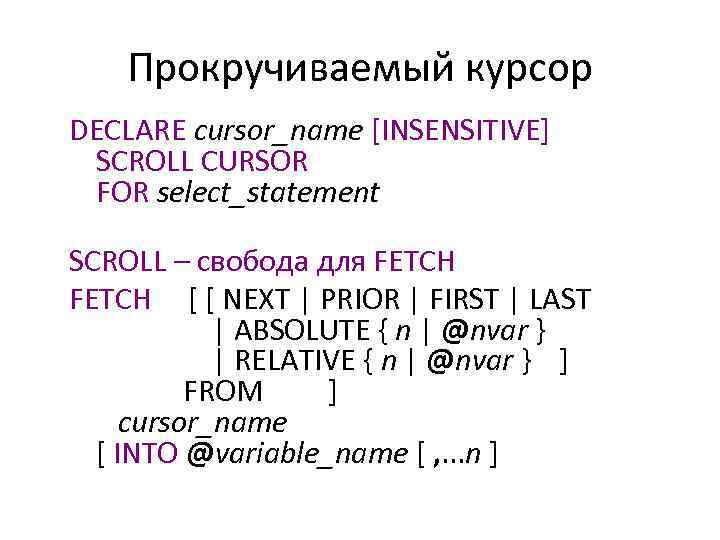 Прокручиваемый курсор

DECLARE cursor_name [INSENSITIVE]
SCROLL CURSOR
FOR select_statement

SCROLL – свобода для FETCH

FETCH [ [ NEXT | PRIOR | FIRST | LAST
| ABSOLUTE { n | @nvar }
| RELATIVE { n | @nvar } ]
FROM ]
cursor_name
[ INTO @variable_name [ ,...n ]